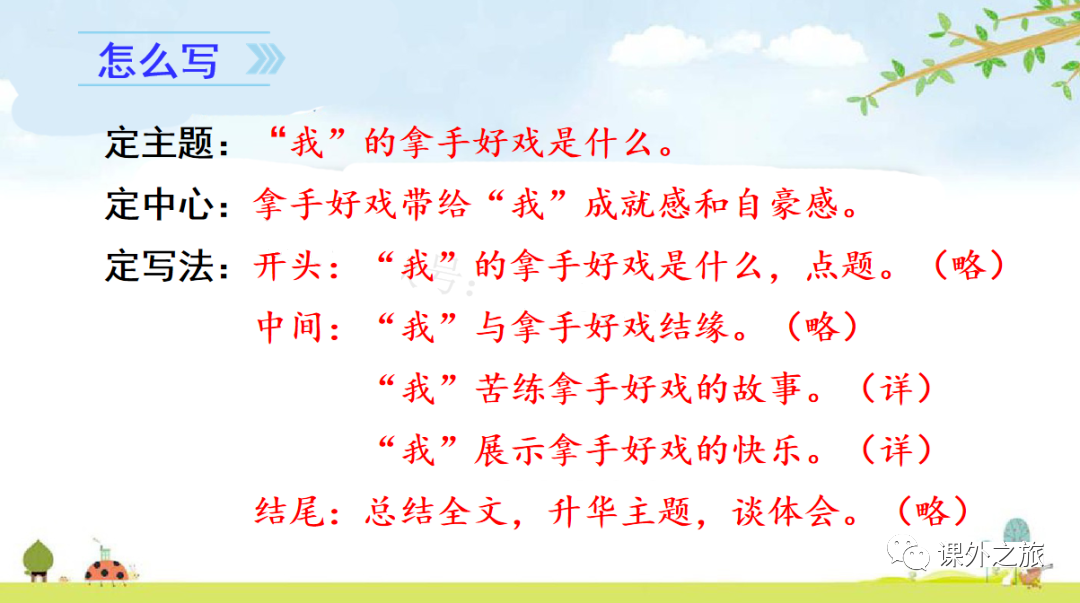 怎么写

定主题：“我”的拿手好戏是什么。

定中心：拿手好戏带给“我”成就感和自豪感。

定写法：开头：“我”的拿手好戏是什么，点题。（略）

中间：“我”与拿手好戏结缘。（略）

“我”苦练拿手好戏的故事。（详）

“我”展示拿手好戏的快乐。（详）

结尾：总结全文，升华主题，谈体会。（略）

课外之旅